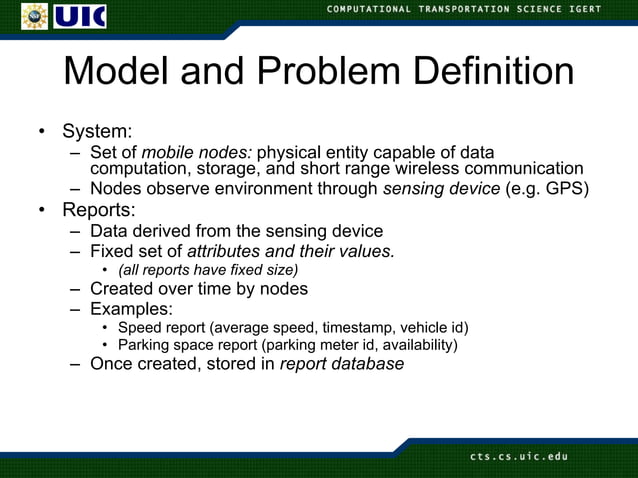 NSF UIC

COMPUTATIONAL TRANSPORTATION SCIENCE IGERT

Model and Problem Definition

• System:
– Set of mobile nodes: physical entity capable of data computation, storage, and short range wireless communication
– Nodes observe environment through sensing device (e.g. GPS)
• Reports:
– Data derived from the sensing device
– Fixed set of attributes and their values.
• (all reports have fixed size)
– Created over time by nodes
– Examples:
• Speed report (average speed, timestamp, vehicle id)
• Parking space report (parking meter id, availability)
– Once created, stored in report database

cts.cs.uic.edu